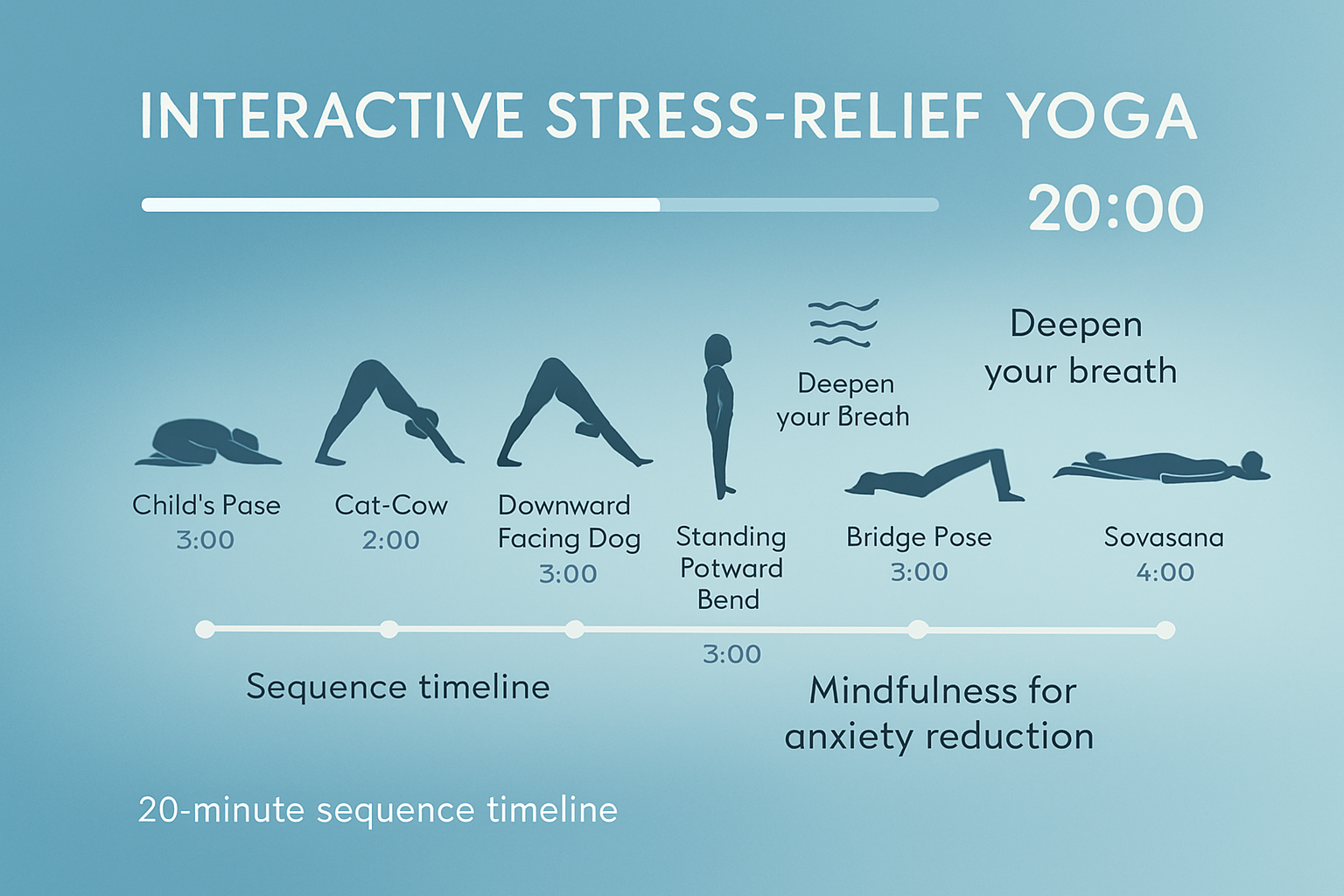 INTERACTIVE STRESS-RELIEF YOGA

20:00

Deepen your Breah

Deepen your breath

Child's Pase
3:00

Cat-Cow
2:00

Downward Facing Dog
3:00

Standing Potward Bend
3:00

Bridge Pose
3:00

Sovasana
4:00

Sequence timeline

Mindfulness for anxiety reduction

20-minute sequence timeline